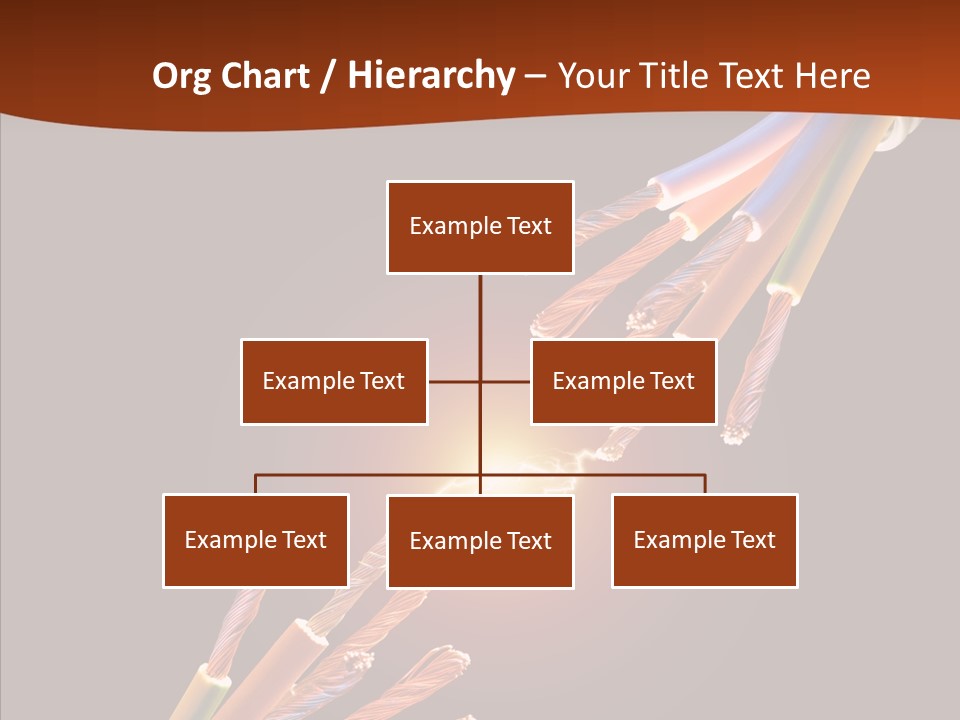 Org Chart / Hierarchy – Your Title Text Here

Example Text

Example Text

Example Text

Example Text

Example Text

Example Text